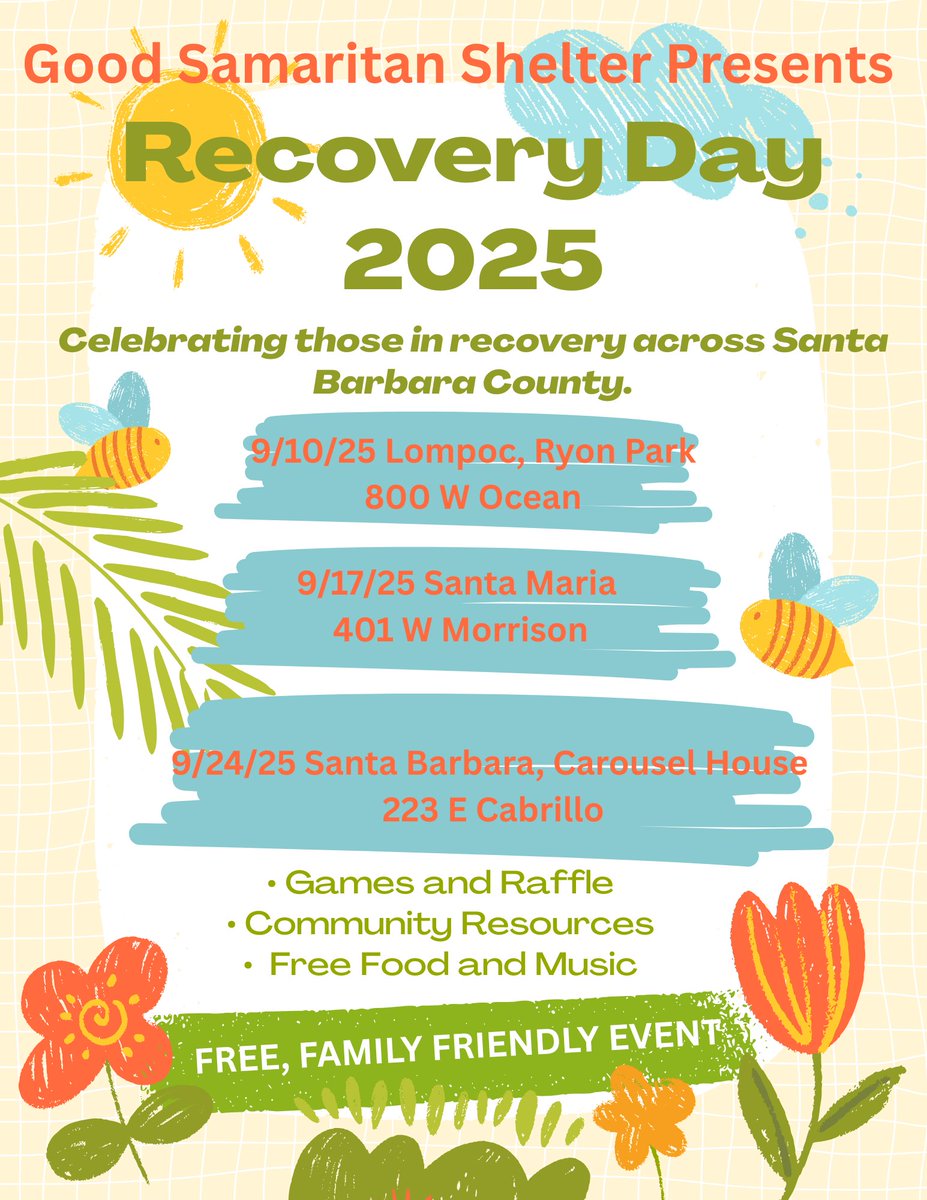 Good Samaritan Shelter Presents

Recovery Day 2025

Celebrating those in recovery across Santa Barbara County.

9/10/25 Lompoc, Ryon Park
800 W Ocean

9/17/25 Santa Maria
401 W Morrison

9/24/25 Santa Barbara, Carousel House
223 E Cabrillo

• Games and Raffle
• Community Resources
• Free Food and Music

FREE, FAMILY FRIENDLY EVENT